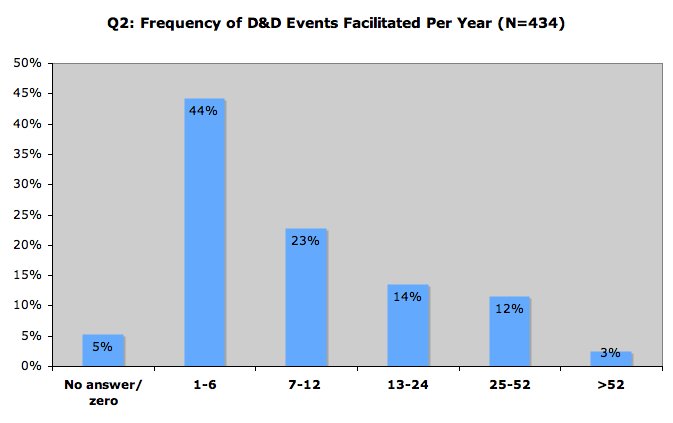 Q2: Frequency of D&D Events Facilitated Per Year (N=434)

50%
45%
40%
35%
30%
25%
20%
15%
10%
5%
0%

5%
44%
23%
14%
12%
3%

No answer/ zero
1-6
7-12
13-24
25-52
>52